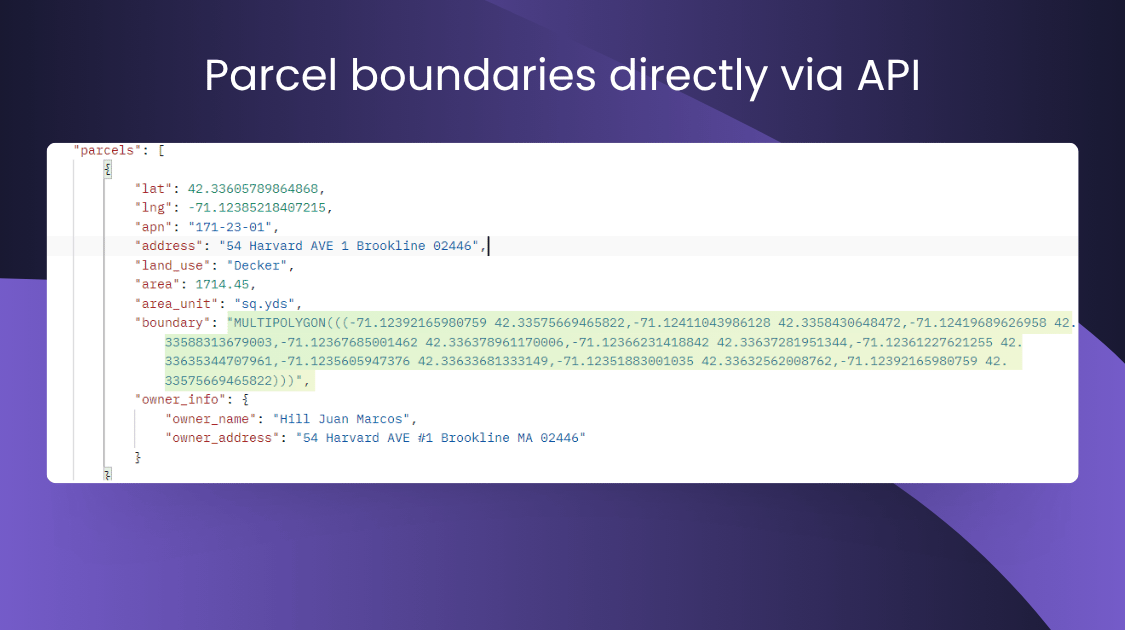 Parcel boundaries directly via API

"parcels": [
{
"lat": 42.33605789864868,
"lng": -71.12385218407215,
"apn": "171-23-01",
"address": "54 Harvard AVE 1 Brookline 02446",
"land_use": "Decker",
"area": 1714.45,
"area_unit": "sq.yds",
"boundary": "MULTIPOLYGON(((-71.12392165980759 42.33575669465822,-71.12411043986128 42.3358430648472,-71.12419689626958 42.33588313679003,-71.12367685001462 42.336378961170006,-71.12366231418842 42.33637281951344,-71.12361227621255 42.33635344707961,-71.1235605947376 42.33633681333149,-71.12351883001035 42.33632562008762,-71.12392165980759 42.33575669465822)))",
"owner_info": {
"owner_name": "Hill Juan Marcos",
"owner_address": "54 Harvard AVE #1 Brookline MA 02446"
}
}